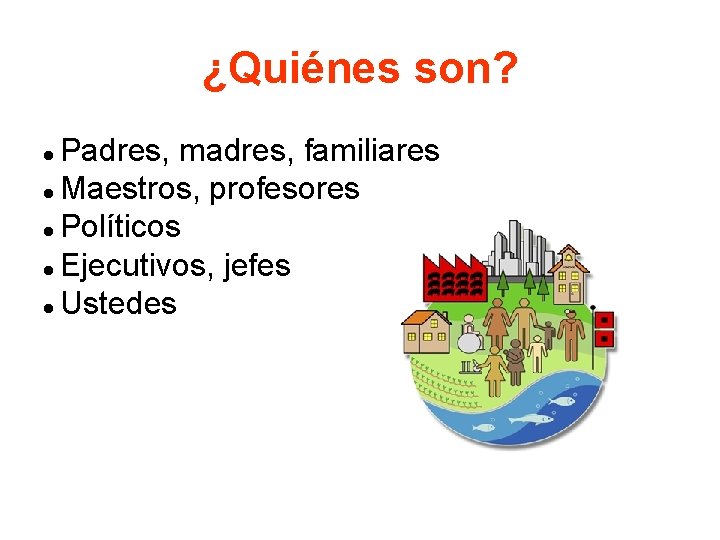 ¿Quiénes son?

- Padres, madres, familiares
- Maestros, profesores
- Políticos
- Ejecutivos, jefes
- Ustedes